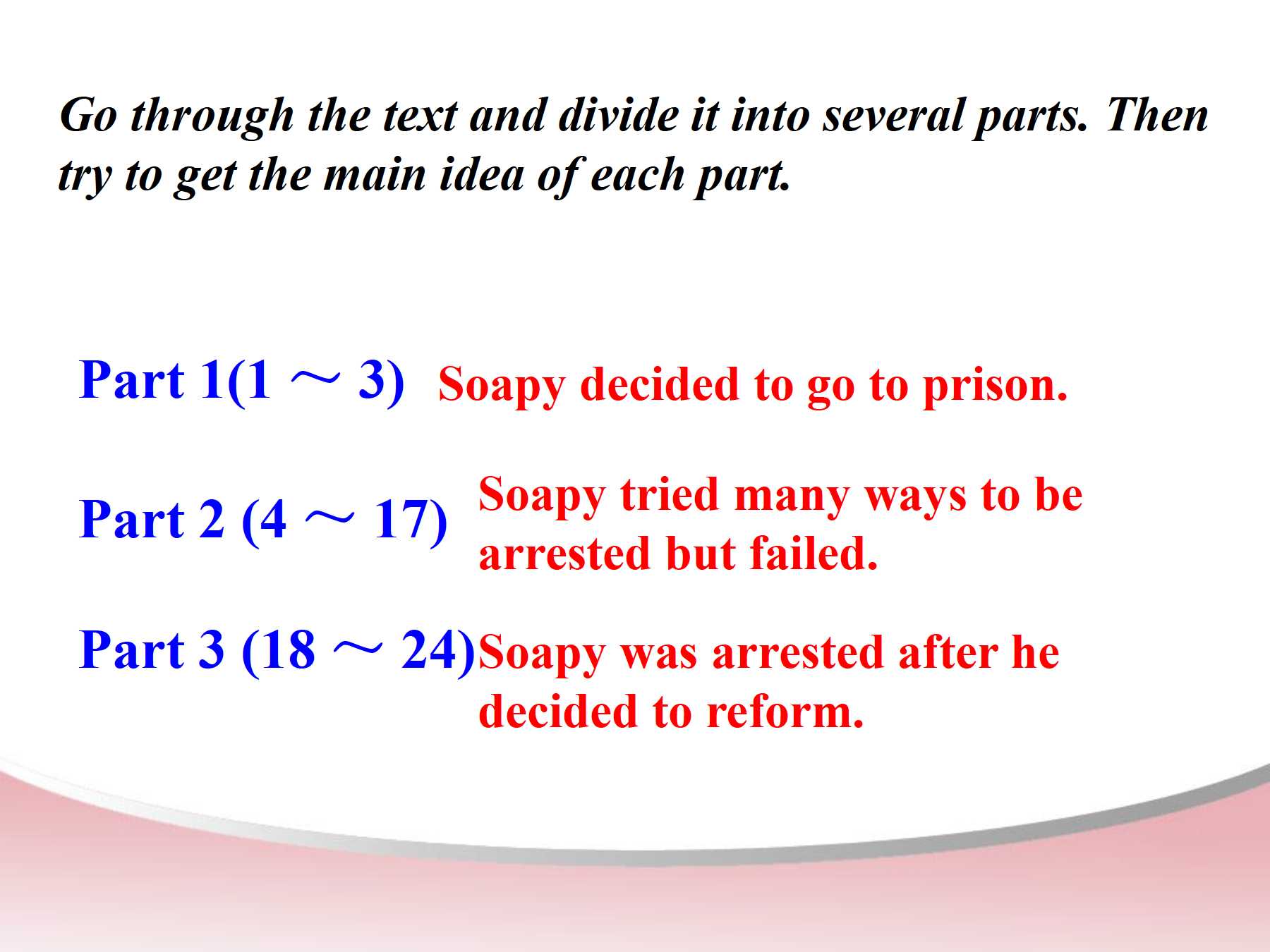 Go through the text and divide it into several parts. Then try to get the main idea of each part.

Part 1(1 ～ 3) Soapy decided to go to prison.

Part 2 (4 ～ 17) Soapy tried many ways to be arrested but failed.

Part 3 (18 ～ 24) Soapy was arrested after he decided to reform.